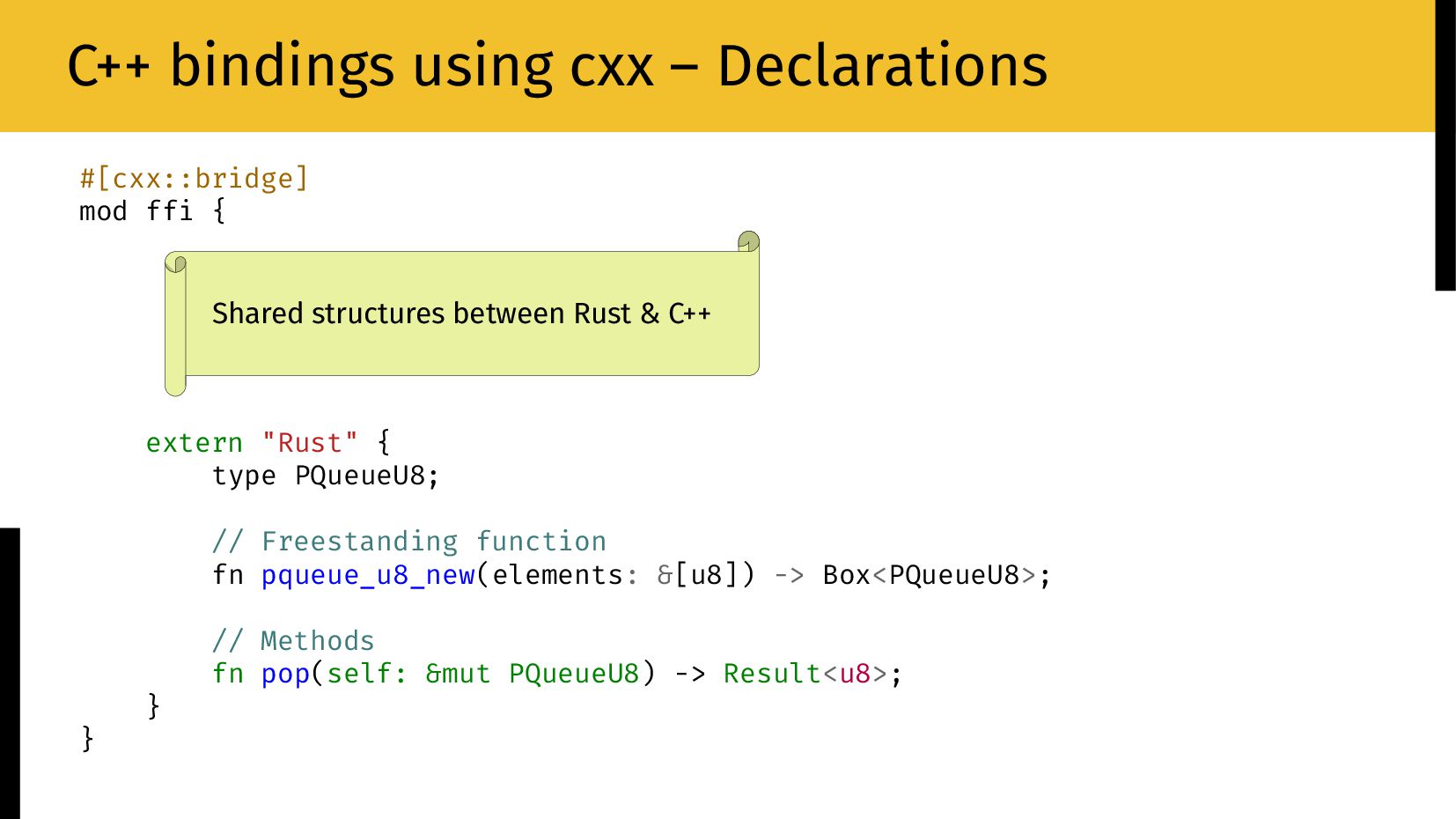 C++ bindings using cxx – Declarations

#[cxx::bridge]
mod ffi {

Shared structures between Rust & C++

    extern "Rust" {
        type PQueueU8;

        // Freestanding function
        fn pqueue_u8_new(elements: &[u8]) -> Box<PQueueU8>;

        // Methods
        fn pop(self: &mut PQueueU8) -> Result<u8>;
    }
}